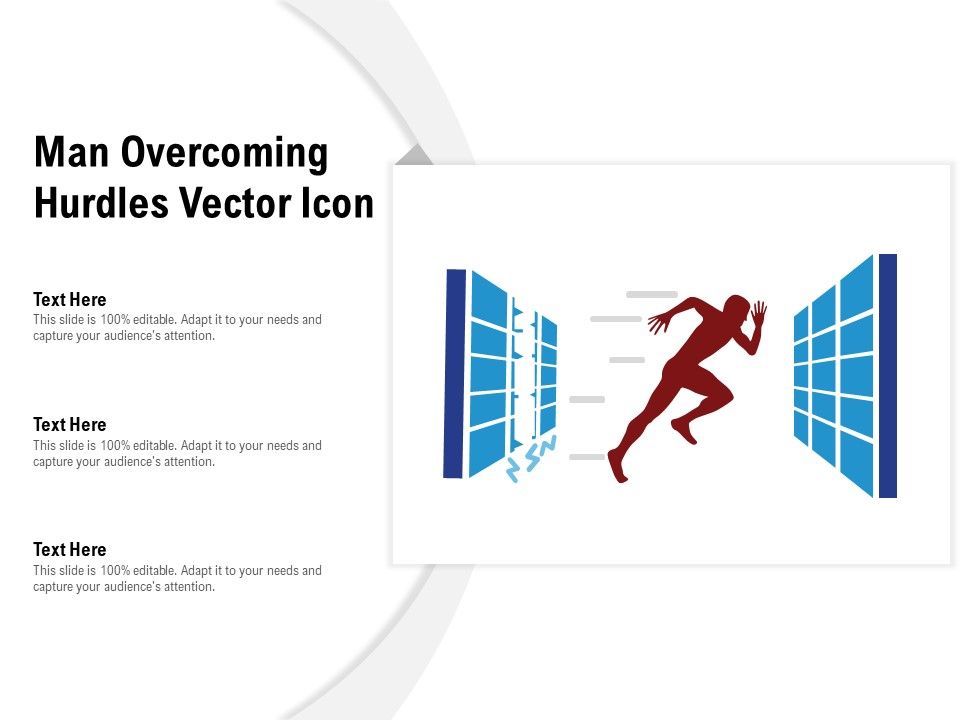 Man Overcoming Hurdles Vector Icon

Text Here
This slide is 100% editable. Adapt it to your needs and capture your audience's attention.

Text Here
This slide is 100% editable. Adapt it to your needs and capture your audience's attention.

Text Here
This slide is 100% editable. Adapt it to your needs and capture your audience's attention.